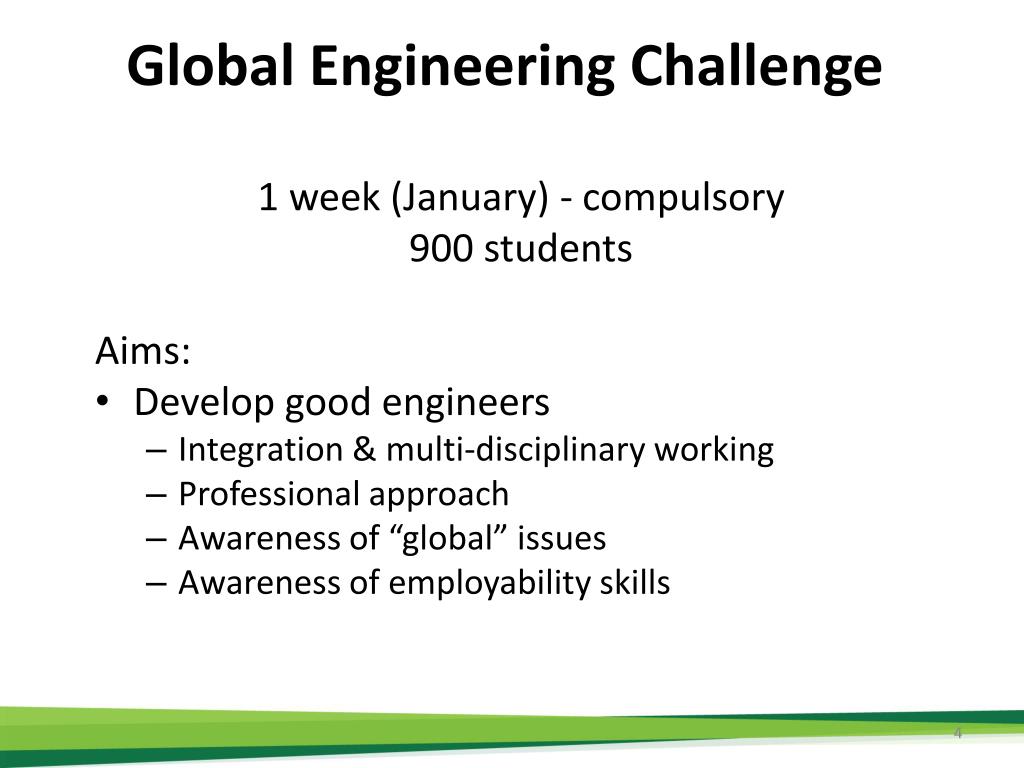 Global Engineering Challenge

1 week (January) - compulsory
900 students

Aims:
• Develop good engineers
– Integration & multi-disciplinary working
– Professional approach
– Awareness of “global” issues
– Awareness of employability skills

4